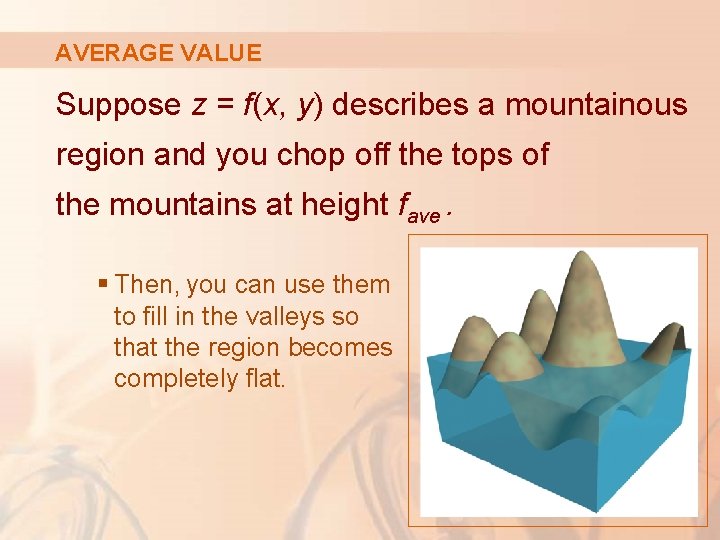 AVERAGE VALUE

Suppose $z = f(x, y)$ describes a mountainous region and you chop off the tops of the mountains at height $f_{ave}$.

▪ Then, you can use them to fill in the valleys so that the region becomes completely flat.